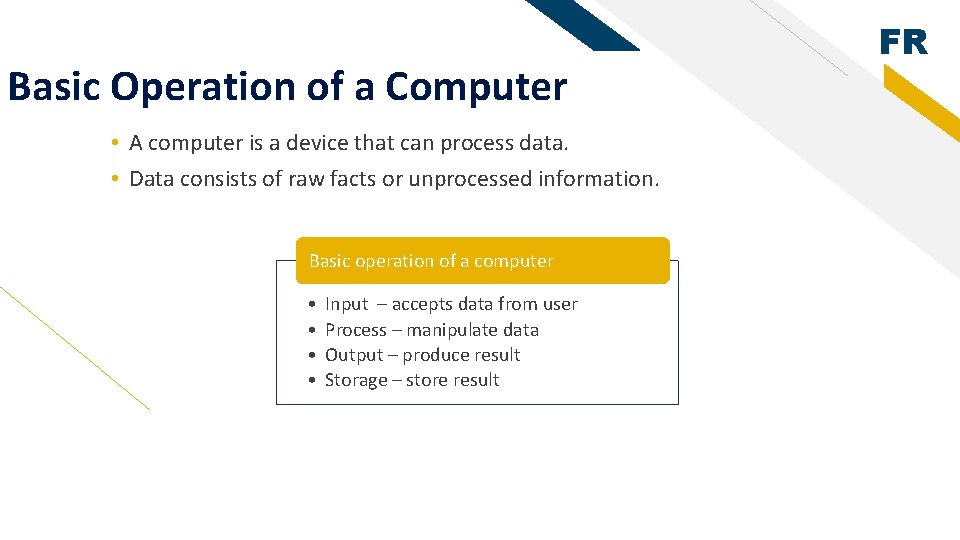 FR

Basic Operation of a Computer

• A computer is a device that can process data.
• Data consists of raw facts or unprocessed information.

Basic operation of a computer

• Input – accepts data from user
• Process – manipulate data
• Output – produce result
• Storage – store result